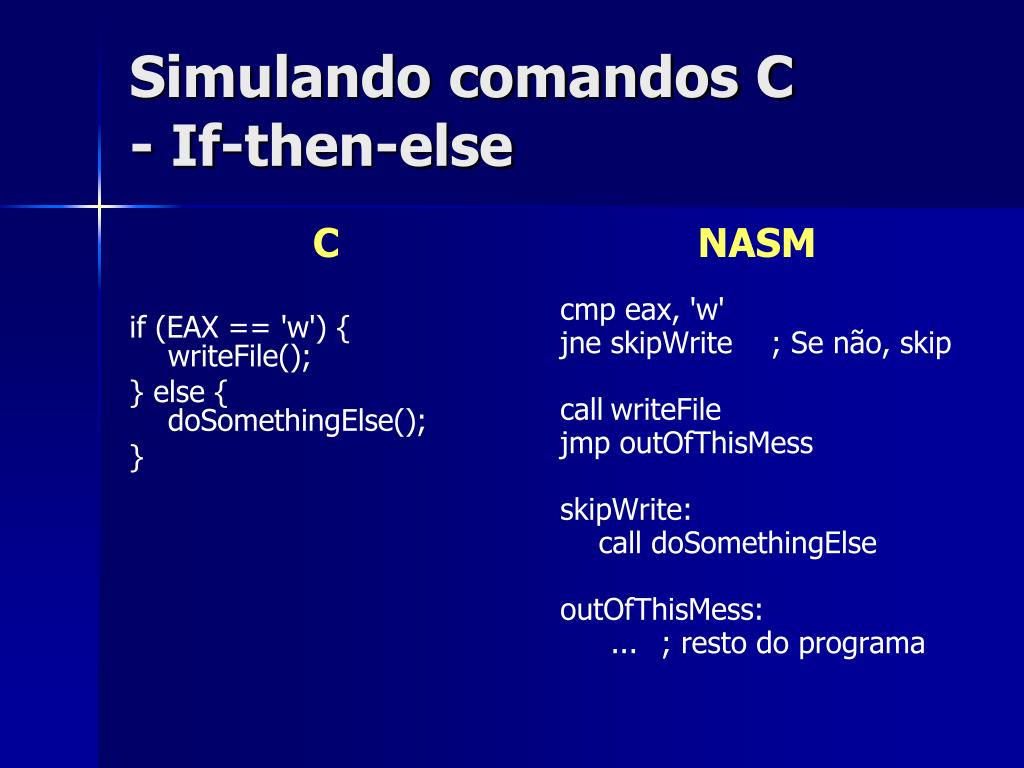 Simulando comandos C
- If-then-else

C

if (EAX == 'w') {
writeFile();
} else {
doSomethingElse();
}

NASM

cmp eax, 'w'
jne skipWrite ; Se não, skip

call writeFile
jmp outOfThisMess

skipWrite:
call doSomethingElse

outOfThisMess:
... ; resto do programa